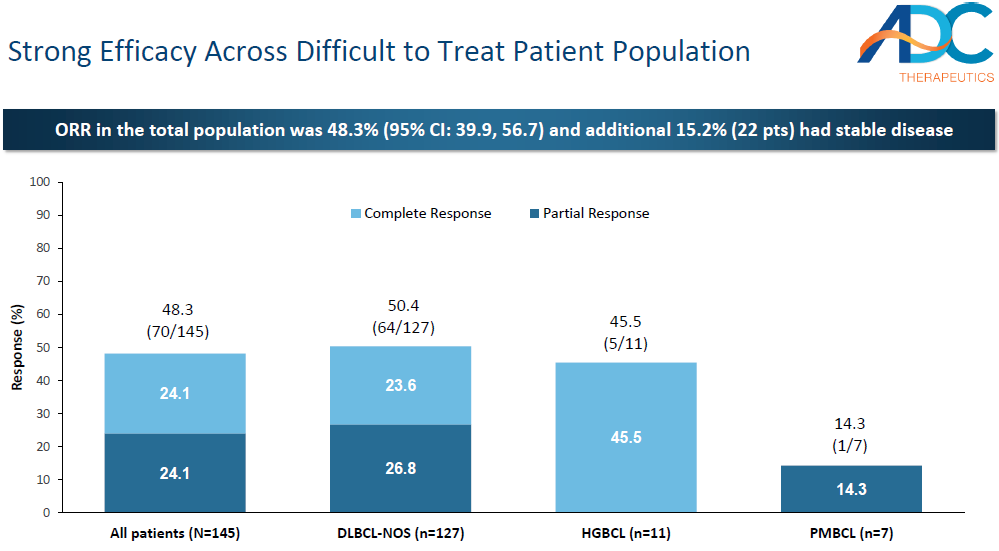 Strong Efficacy Across Difficult to Treat Patient Population

ADC THERAPEUTICS

ORR in the total population was 48.3% (95% CI: 39.9, 56.7) and additional 15.2% (22 pts) had stable disease

Complete Response
Partial Response

Response (%)

100
90
80
70
60
50
40
30
20
10
0

48.3 (70/145)
24.1
24.1

50.4 (64/127)
23.6
26.8

45.5 (5/11)
45.5

14.3 (1/7)
14.3

All patients (N=145)
DLBCL-NOS (n=127)
HGBCL (n=11)
PMBCL (n=7)